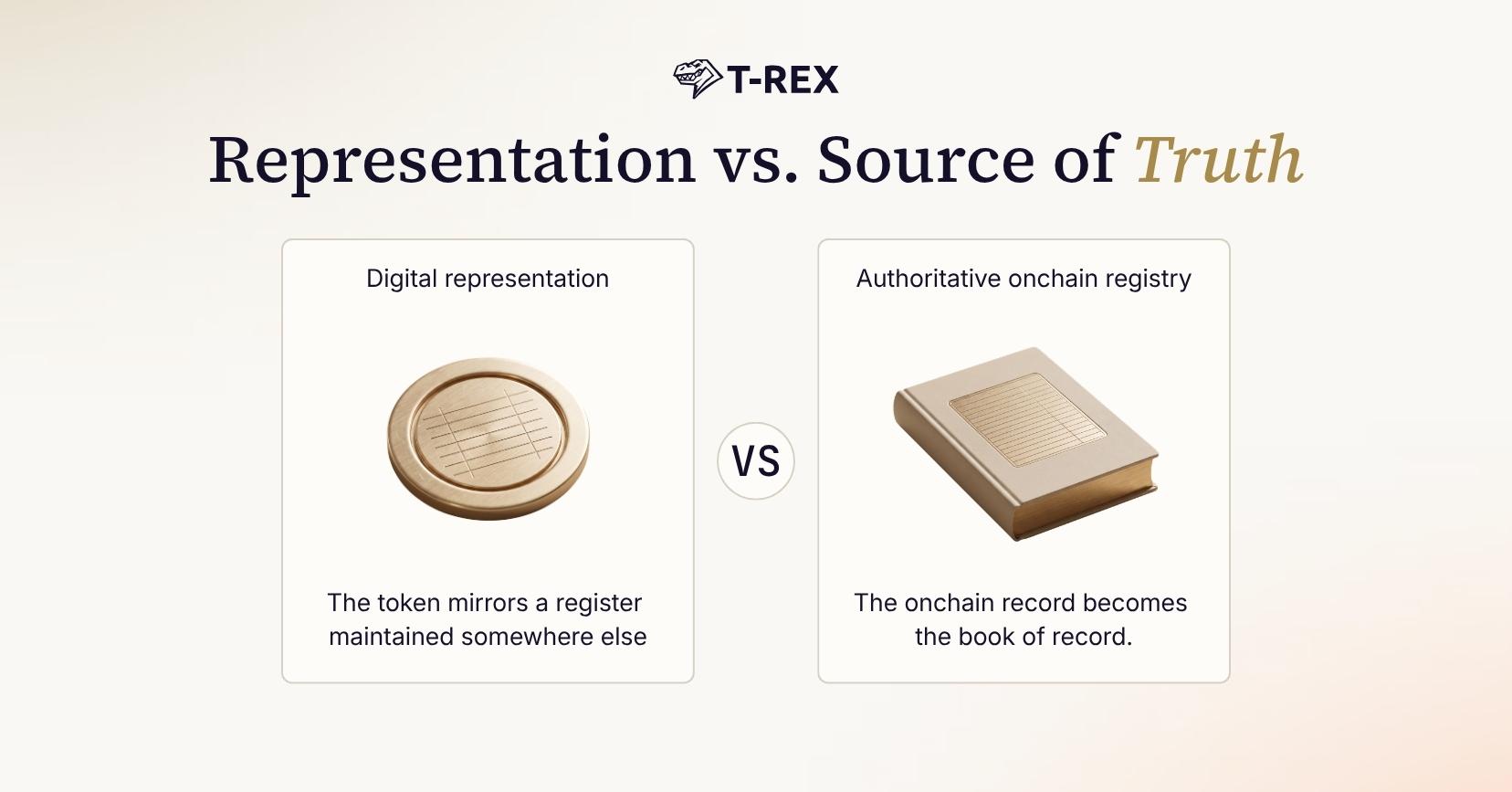 T-REX

Representation vs. Source of Truth

Digital representation

The token mirrors a register maintained somewhere else

VS

Authoritative onchain registry

The onchain record becomes the book of record.